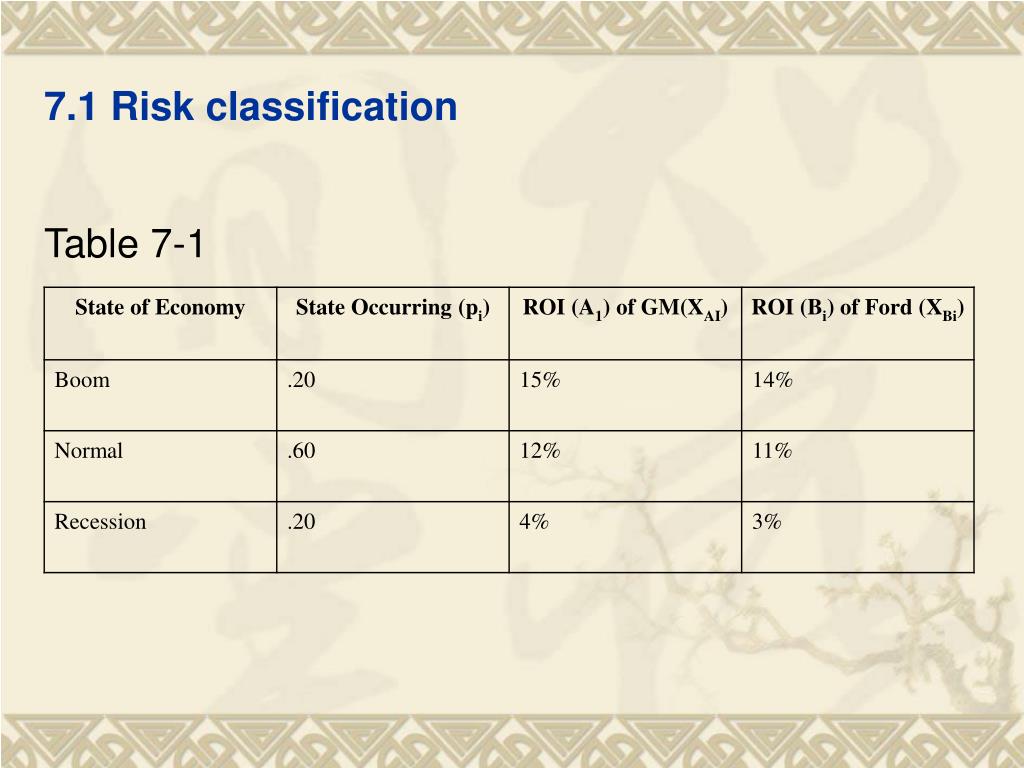 7.1 Risk classification

Table 7-1

| State of Economy | State Occurring ($p_i$) | ROI ($A_1$) of GM($X_{AI}$) | ROI ($B_i$) of Ford ($X_{Bi}$) |
|---|---|---|---|
| Boom | .20 | 15% | 14% |
| Normal | .60 | 12% | 11% |
| Recession | .20 | 4% | 3% |